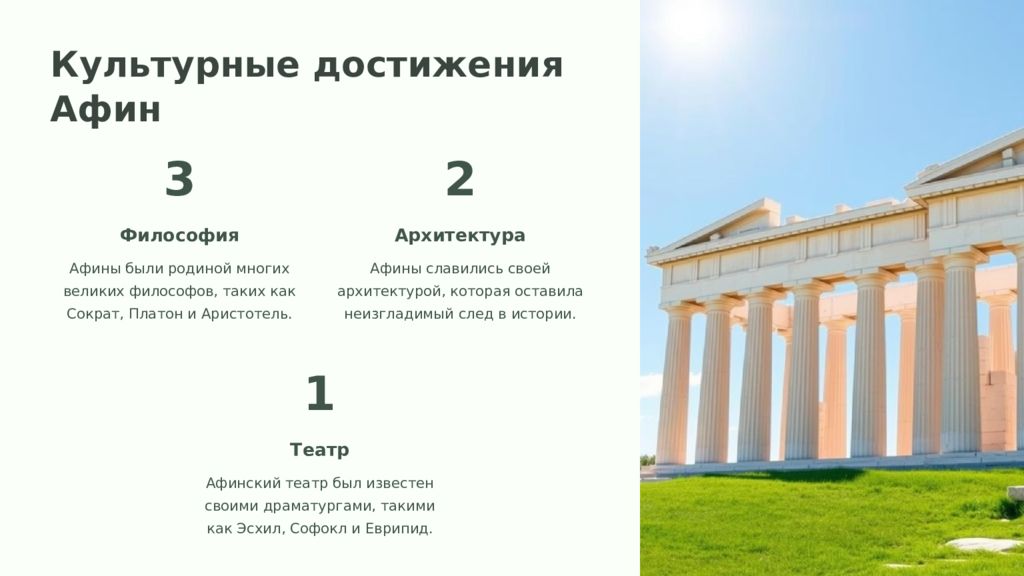 Культурные достижения Афин

3

Философия

Афины были родиной многих великих философов, таких как Сократ, Платон и Аристотель.

2

Архитектура

Афины славились своей архитектурой, которая оставила неизгладимый след в истории.

1

Театр

Афинский театр был известен своими драматургами, такими как Эсхил, Софокл и Еврипид.